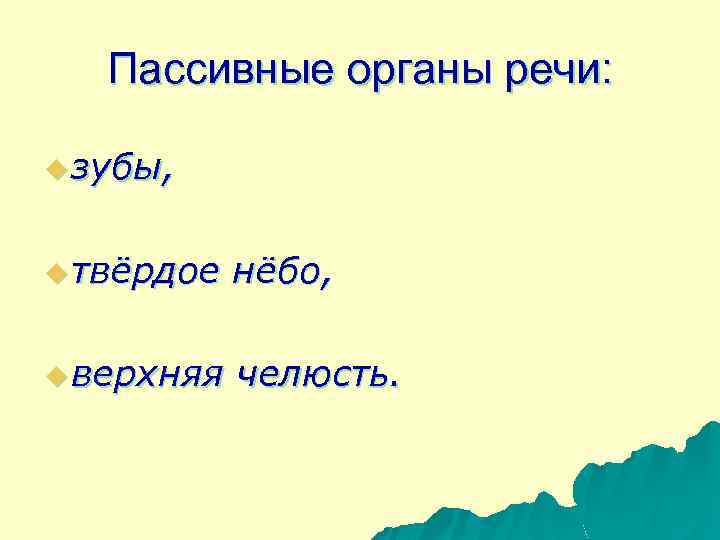 Пассивные органы речи:

зубы,

твёрдое нёбо,

верхняя челюсть.